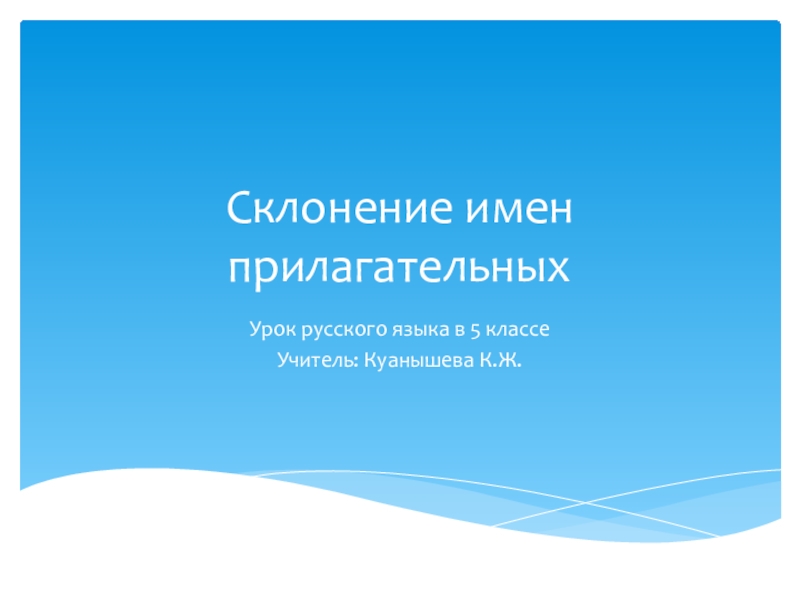 Склонение имен прилагательных

Урок русского языка в 5 классе
Учитель: Куанышева К.Ж.